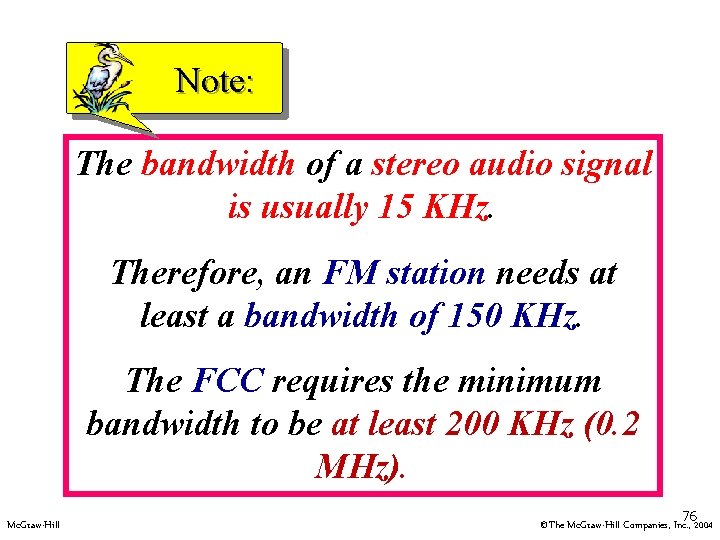 Note:

The bandwidth of a stereo audio signal is usually 15 KHz.

Therefore, an FM station needs at least a bandwidth of 150 KHz.

The FCC requires the minimum bandwidth to be at least 200 KHz (0.2 MHz).

McGraw-Hill

76

©The McGraw-Hill Companies, Inc., 2004